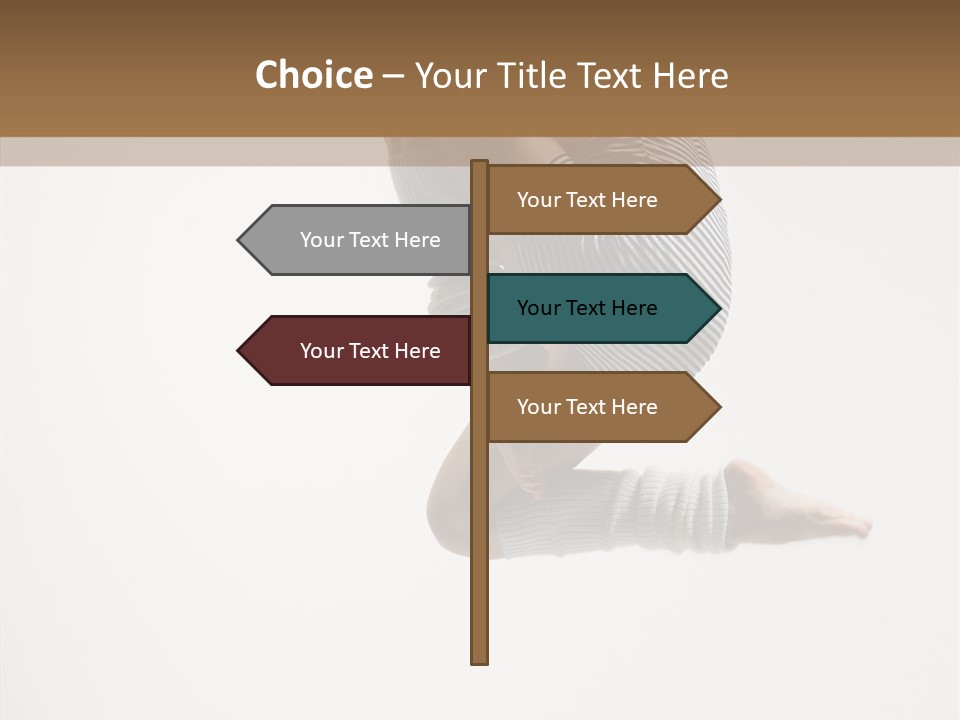 Choice – Your Title Text Here

Your Text Here

Your Text Here

Your Text Here

Your Text Here

Your Text Here